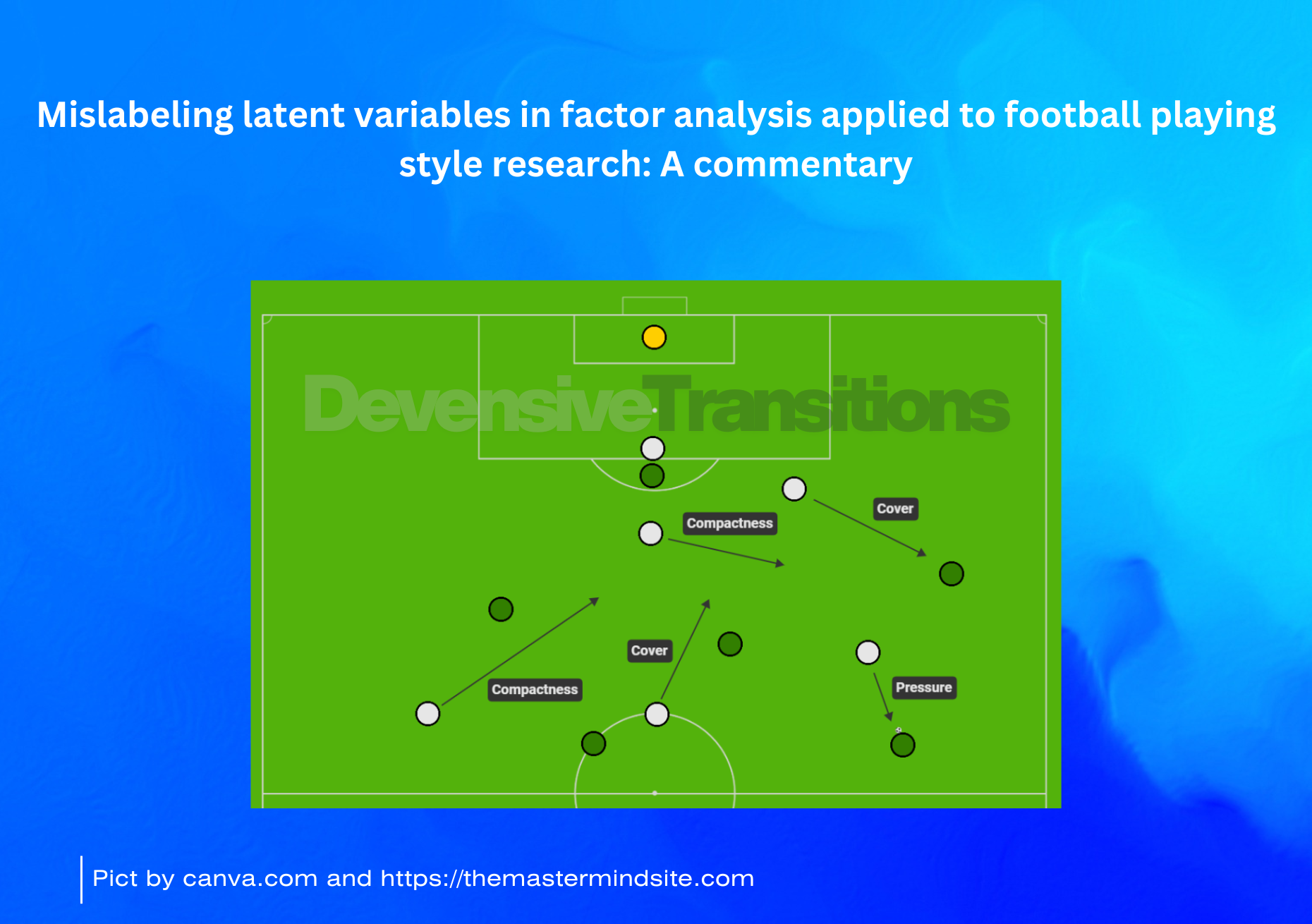 Mislabeling latent variables in factor analysis applied to football playing style research: A commentary

DevensiveTransitions

Cover

Compactness

Cover

Compactness

Pressure

Pict by canva.com and https://themastermindsite.com